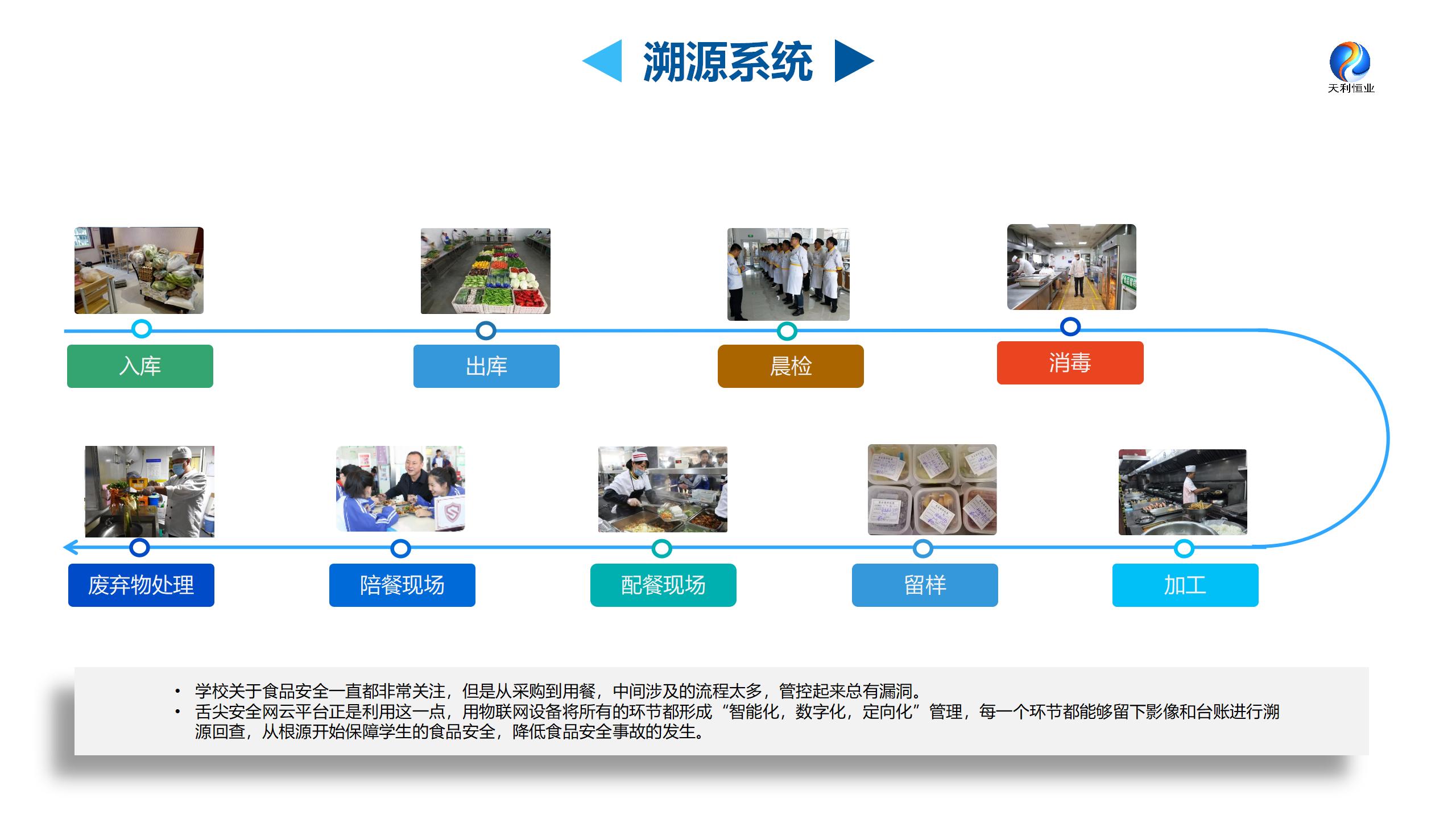 溯源系统

天利恒业

入库

出库

晨检

消毒

废弃物处理

陪餐现场

配餐现场

留样

加工

• 学校关于食品安全一直都非常关注，但是从采购到用餐，中间涉及的流程太多，管控起来总有漏洞。
• 舌尖安全网云平台正是利用这一点，用物联网设备将所有的环节都形成“智能化，数字化，定向化”管理，每一个环节都能够留下影像和台账进行溯源回查，从根源开始保障学生的食品安全，降低食品安全事故的发生。